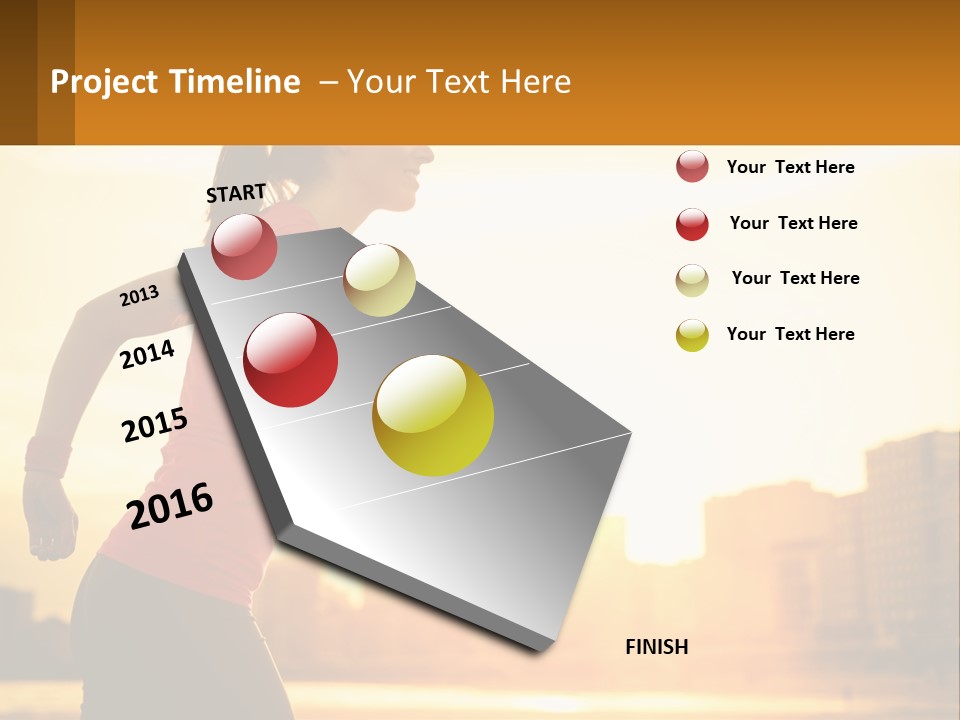 Project Timeline – Your Text Here

START

2013

2014

2015

2016

FINISH

Your Text Here

Your Text Here

Your Text Here

Your Text Here